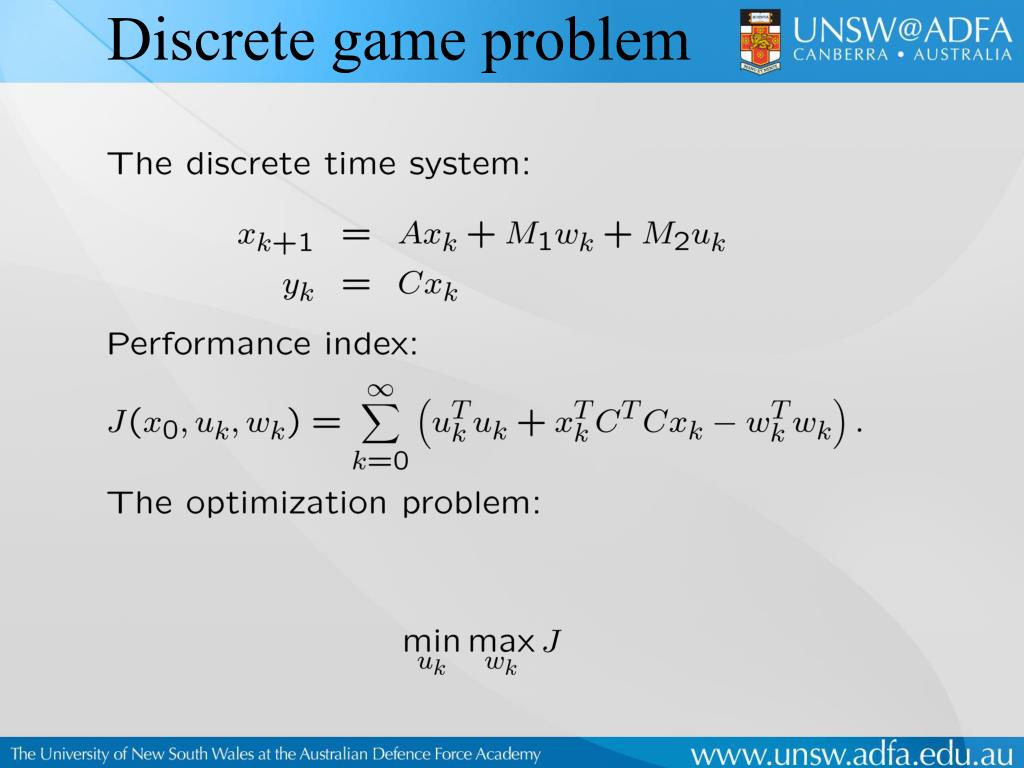 Discrete game problem

UNSW@ADFA
CANBERRA • AUSTRALIA

The discrete time system:

$x_{k+1} = Ax_k + M_1 w_k + M_2 u_k$
$y_k = Cx_k$

Performance index:

$J(x_0, u_k, w_k) = \sum_{k=0}^{\infty} \left( u_k^T u_k + x_k^T C^T C x_k - w_k^T w_k \right).$

The optimization problem:

$\min_{u_k} \max_{w_k} J$

The University of New South Wales at the Australian Defence Force Academy
www.unsw.adfa.edu.au